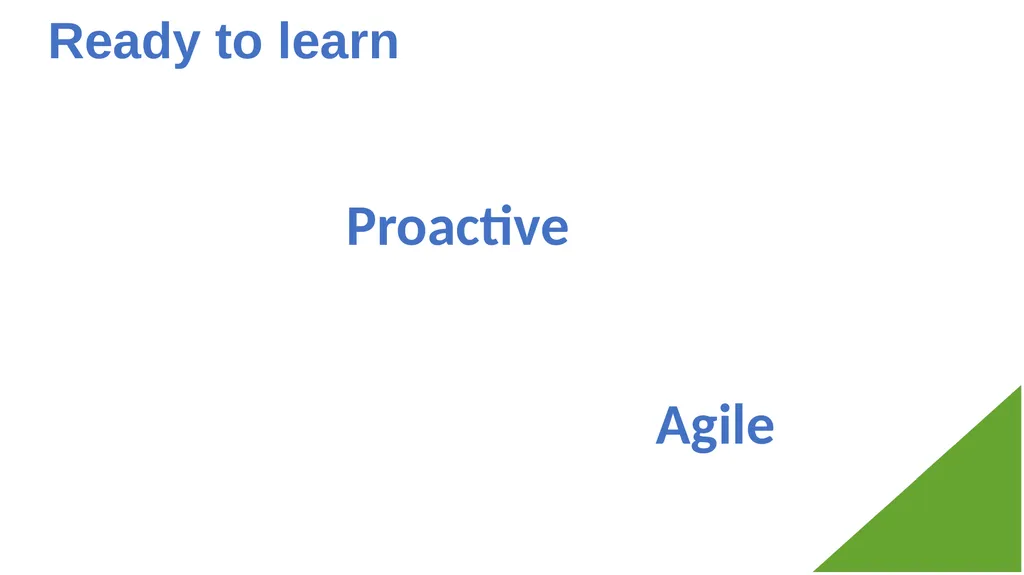 Ready to learn

Proactive

Agile